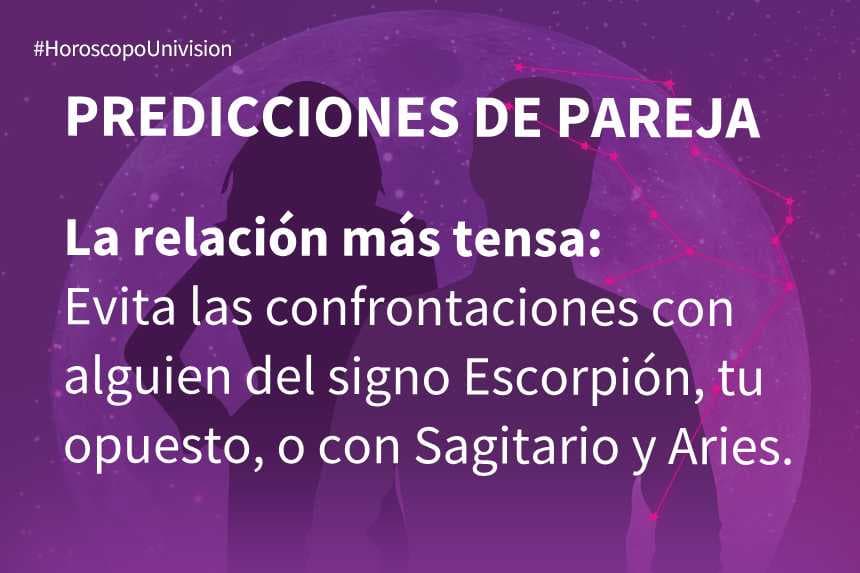 #HoroscopoUnivision

PREDICCIONES DE PAREJA

La relación más tensa:
Evita las confrontaciones con alguien del signo Escorpión, tu opuesto, o con Sagitario y Aries.